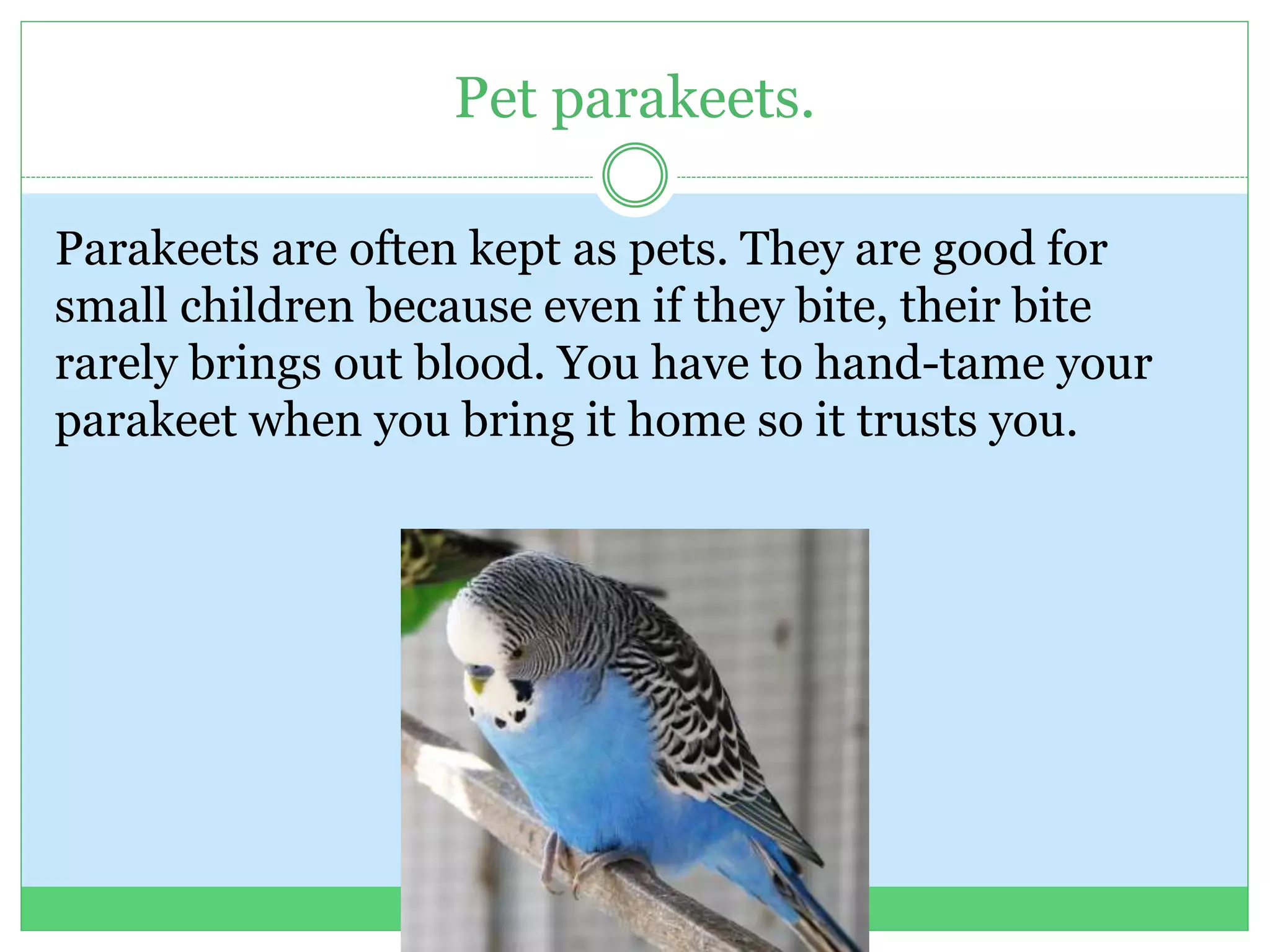 Pet parakeets.

Parakeets are often kept as pets. They are good for small children because even if they bite, their bite rarely brings out blood. You have to hand-tame your parakeet when you bring it home so it trusts you.